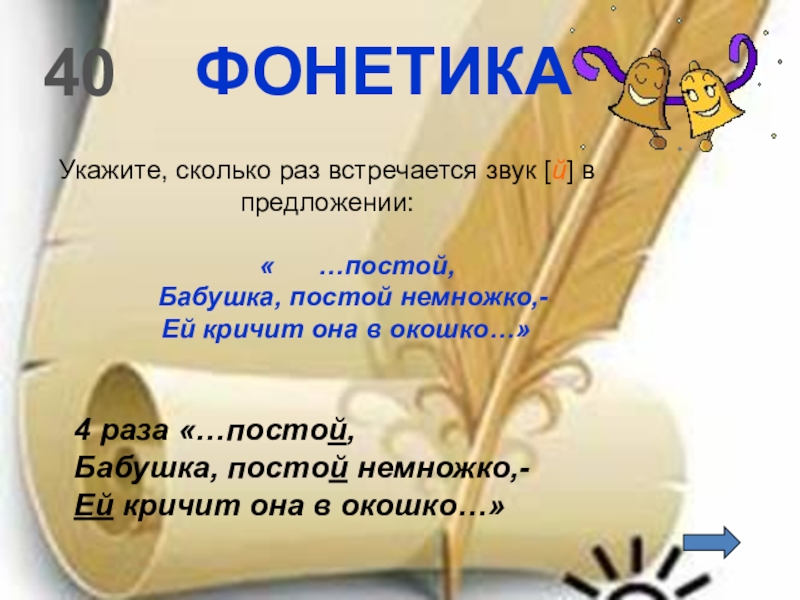 40 ФОНЕТИКА

Укажите, сколько раз встречается звук [й] в предложении:

« …постой,
Бабушка, постой немножко,-
Ей кричит она в окошко…»

4 раза «…постой,
Бабушка, постой немножко,-
Ей кричит она в окошко…»